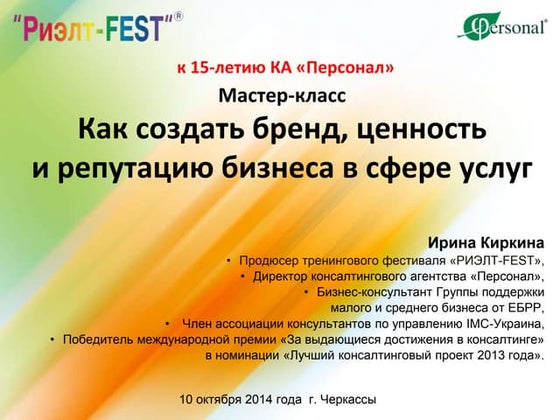 "Риэлт-FEST"®

Personal®

к 15-летию КА «Персонал»

Мастер-класс

Как создать бренд, ценность и репутацию бизнеса в сфере услуг

Ирина Киркина

• Продюсер тренингового фестиваля «РИЭЛТ-FEST»,
• Директор консалтингового агентства «Персонал»,
• Бизнес-консультант Группы поддержки малого и среднего бизнеса от ЕБРР,
• Член ассоциации консультантов по управлению IMC-Украина,
• Победитель международной премии «За выдающиеся достижения в консалтинге» в номинации «Лучший консалтинговый проект 2013 года».

10 октября 2014 года г. Черкассы